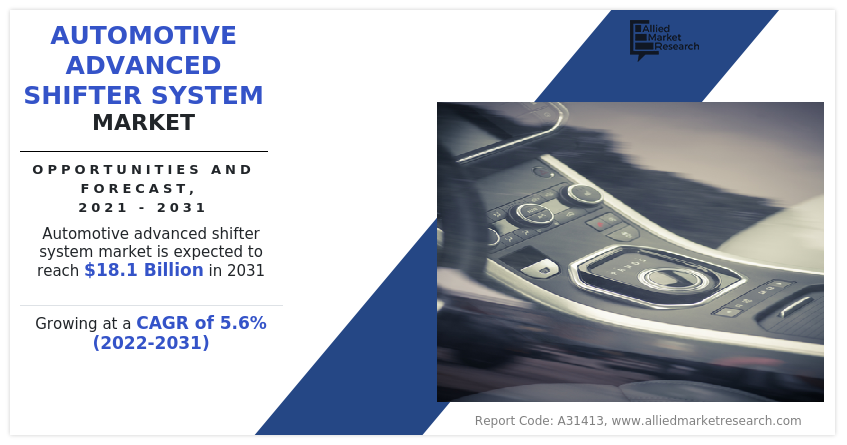 AUTOMOTIVE ADVANCED SHIFTER SYSTEM MARKET

OPPORTUNITIES AND FORECAST, 2021 - 2031

Automotive advanced shifter system market is expected to reach $18.1 Billion in 2031

Growing at a CAGR of 5.6% (2022-2031)

Allied Market Research

Report Code: A31413, www.alliedmarketresearch.com